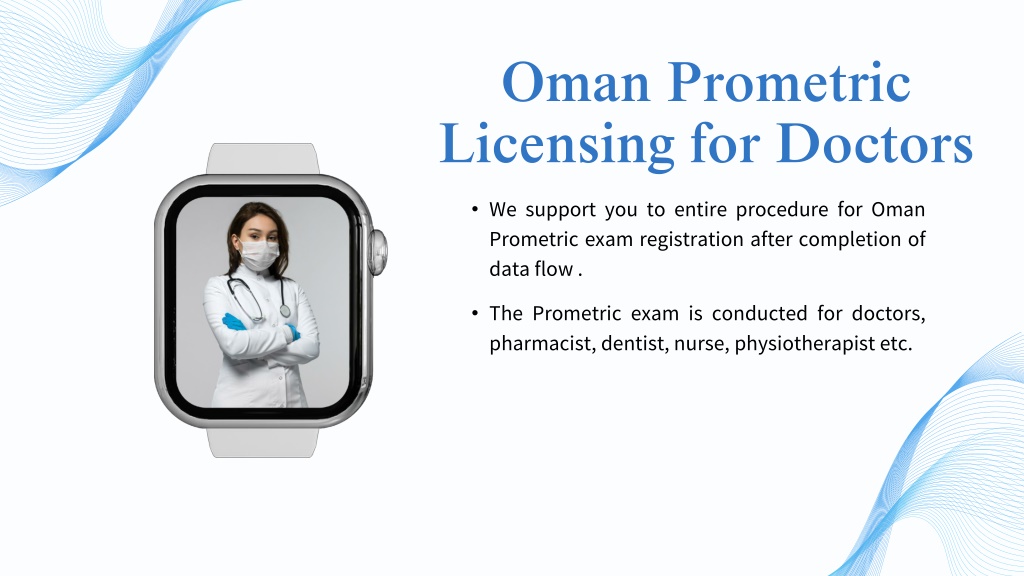 Oman Prometric Licensing for Doctors

• We support you to entire procedure for Oman Prometric exam registration after completion of data flow .

• The Prometric exam is conducted for doctors, pharmacist, dentist, nurse, physiotherapist etc.